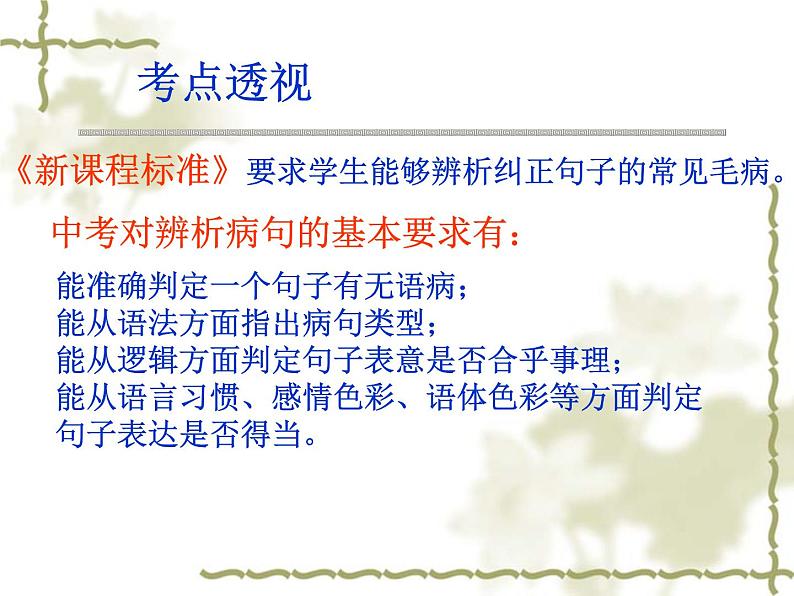 考点透视

《新课程标准》要求学生能够辨析纠正句子的常见毛病。

中考对辨析病句的基本要求有：

能准确判定一个句子有无语病；
能从语法方面指出病句类型；
能从逻辑方面判定句子表意是否合乎事理；
能从语言习惯、感情色彩、语体色彩等方面判定句子表达是否得当。